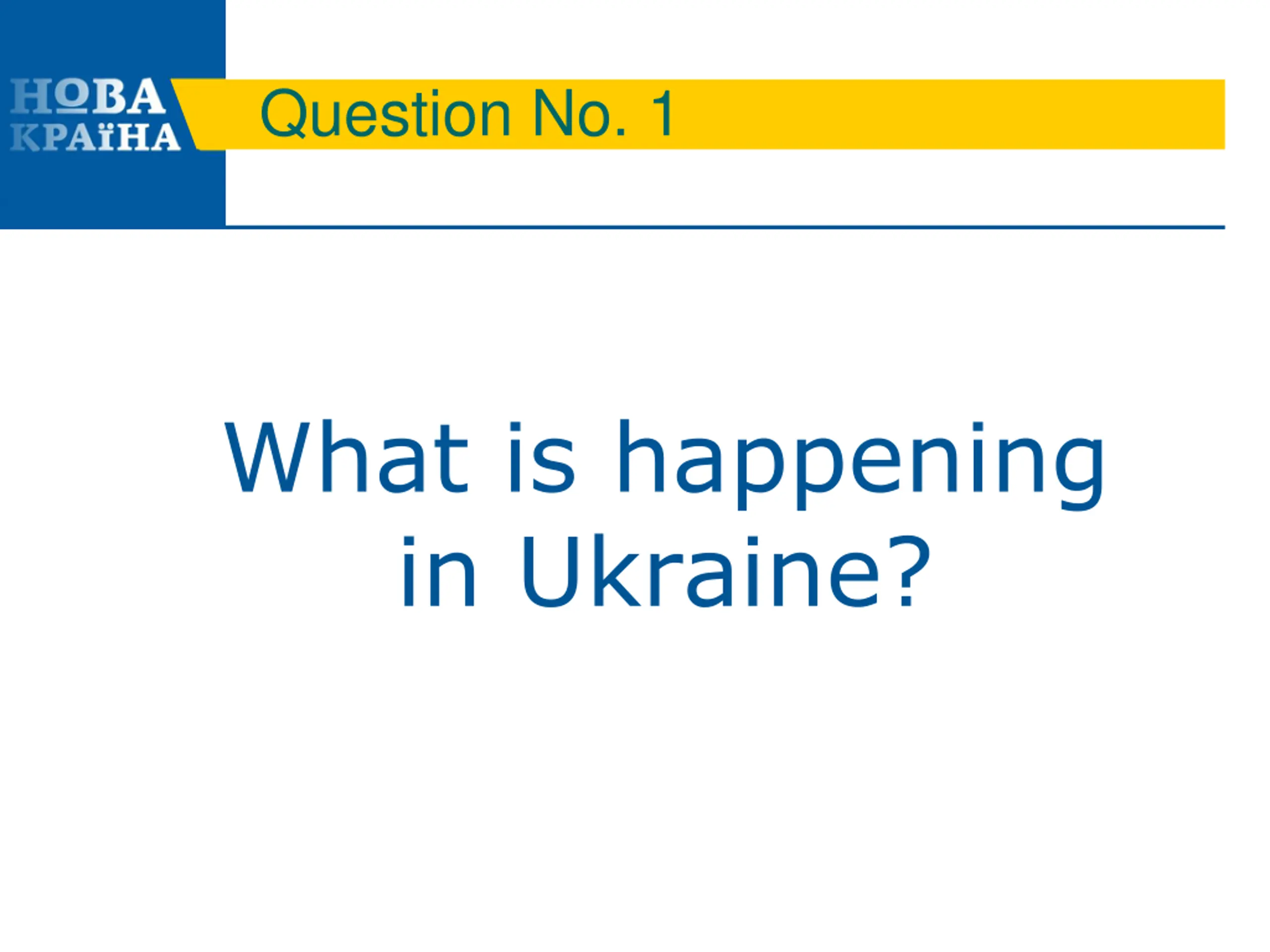 НОВА
КРАЇНА

Question No. 1

What is happening in Ukraine?